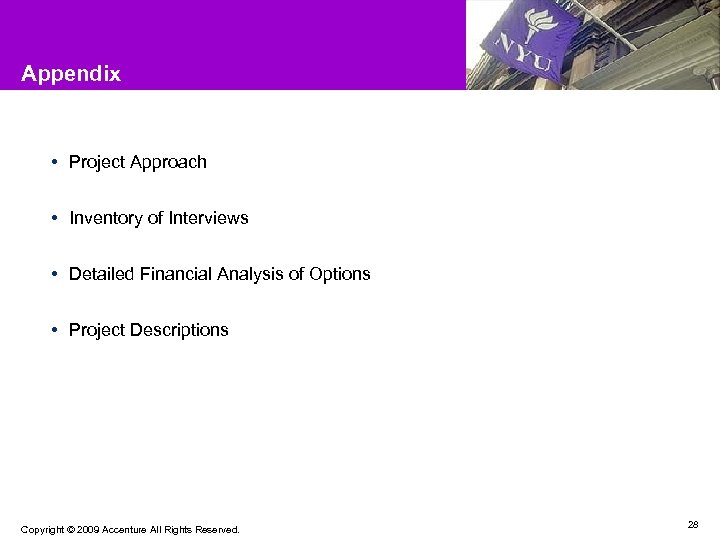 Appendix

NYU

• Project Approach

• Inventory of Interviews

• Detailed Financial Analysis of Options

• Project Descriptions

Copyright © 2009 Accenture All Rights Reserved.

28